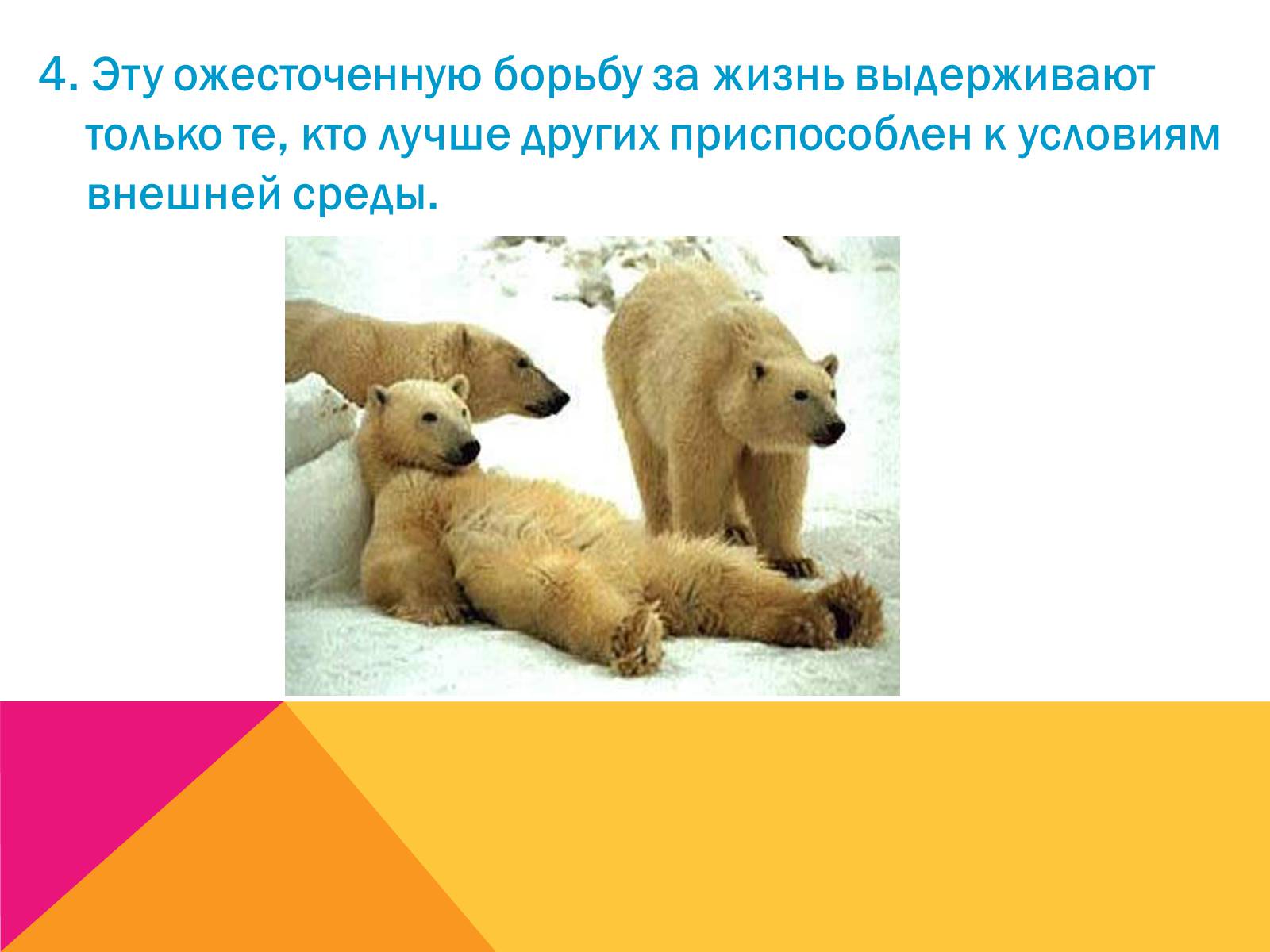 4. Эту ожесточенную борьбу за жизнь выдерживают только те, кто лучше других приспособлен к условиям внешней среды.